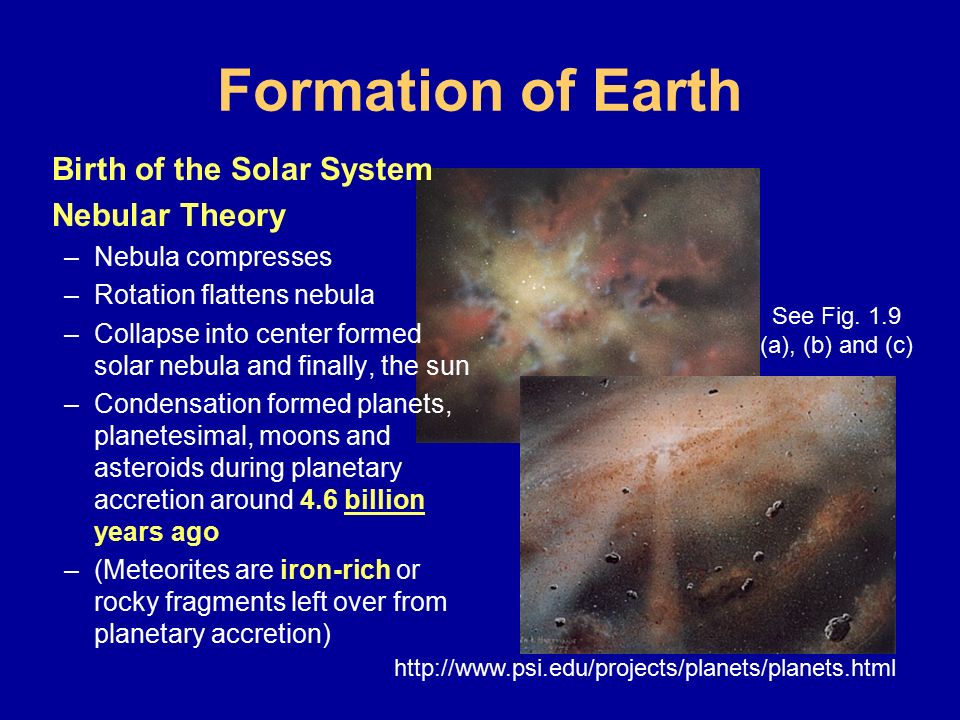 Formation of Earth

Birth of the Solar System

Nebular Theory

– Nebula compresses
– Rotation flattens nebula
– Collapse into center formed solar nebula and finally, the sun
– Condensation formed planets, planetesimal, moons and asteroids during planetary accretion around 4.6 billion years ago
– (Meteorites are iron-rich or rocky fragments left over from planetary accretion)

See Fig. 1.9 (a), (b) and (c)

http://www.psi.edu/projects/planets/planets.html